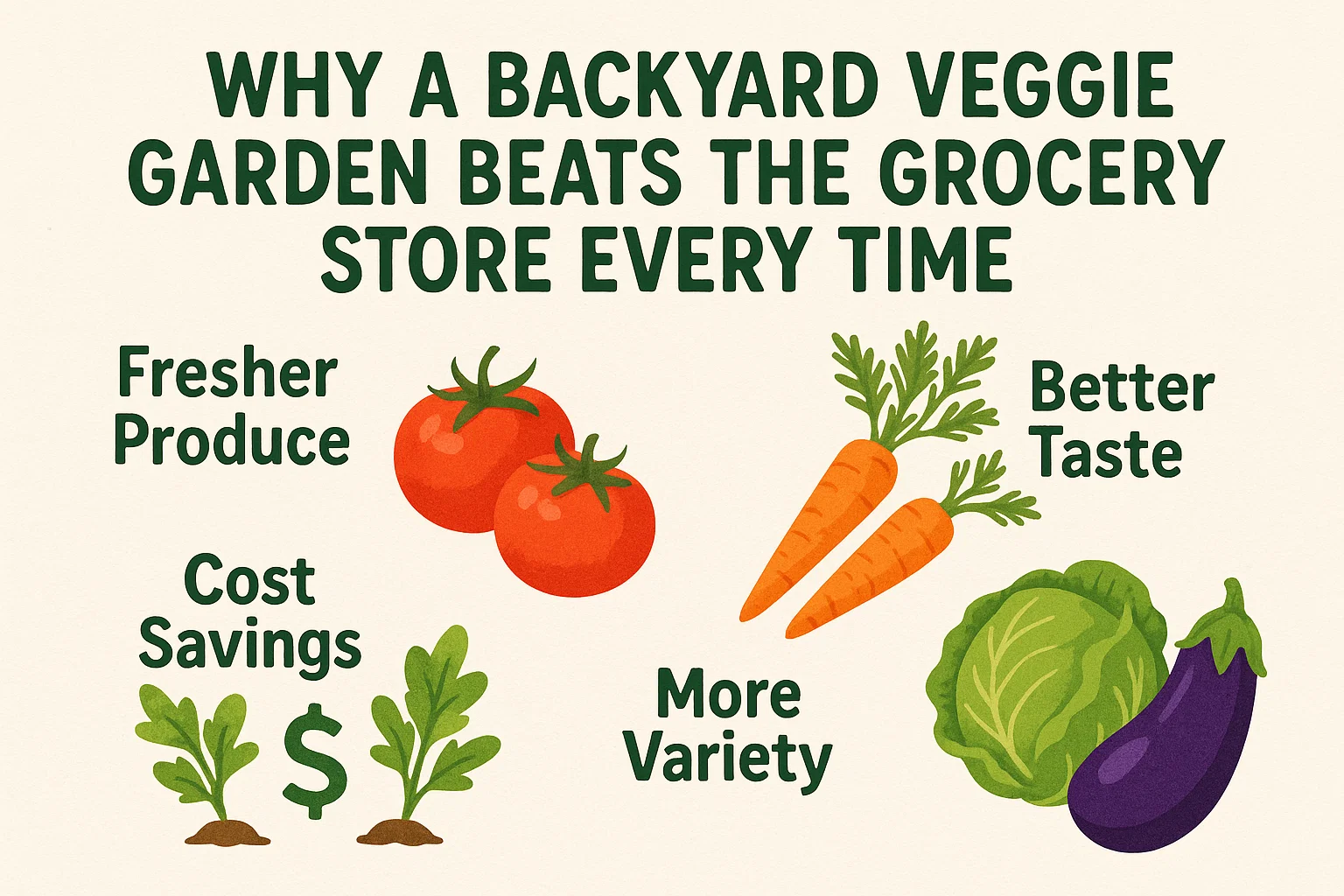 WHY A BACKYARD VEGGIE GARDEN BEATS THE GROCERY STORE EVERY TIME

Fresher Produce

Better Taste

Cost Savings

$

More Variety